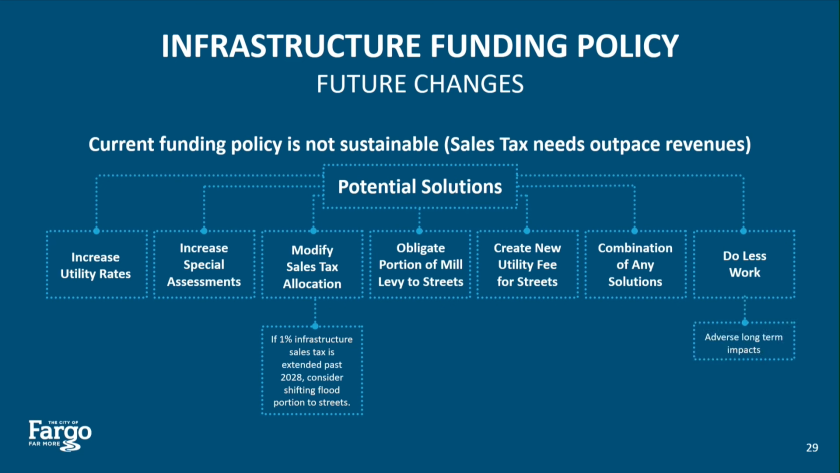 INFRASTRUCTURE FUNDING POLICY
FUTURE CHANGES

Current funding policy is not sustainable (Sales Tax needs outpace revenues)

Potential Solutions

Increase Utility Rates

Increase Special Assessments

Modify Sales Tax Allocation

If 1% infrastructure sales tax is extended past 2028, consider shifting flood portion to streets.

Obligate Portion of Mill Levy to Streets

Create New Utility Fee for Streets

Combination of Any Solutions

Do Less Work

Adverse long term impacts

THE CITY OF Fargo FAR MORE

29